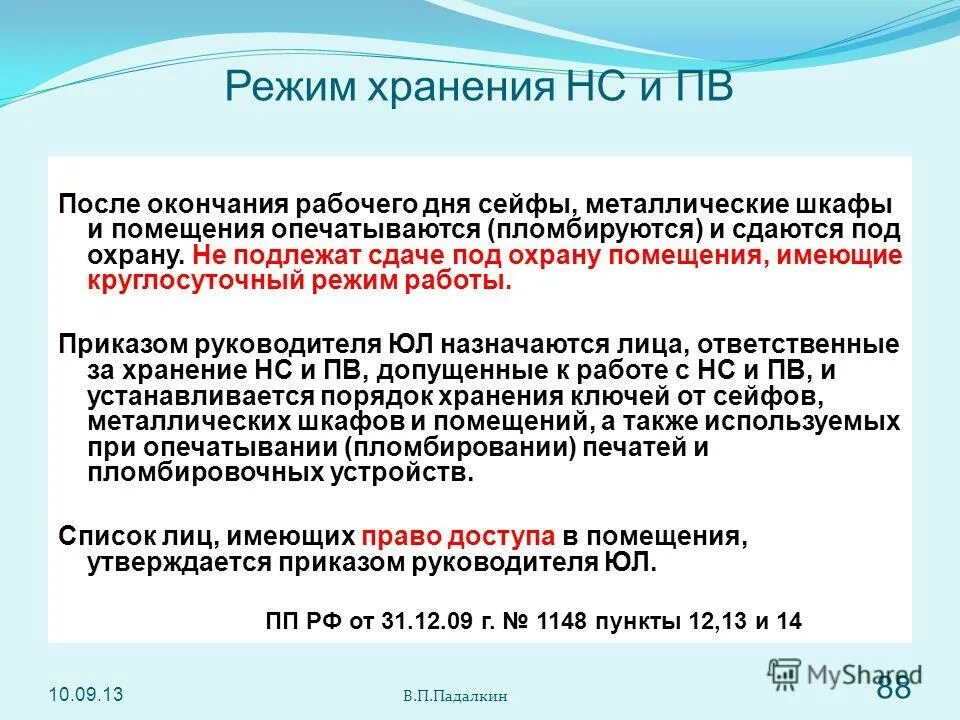 Режим хранения НС и ПВ

После окончания рабочего дня сейфы, металлические шкафы и помещения опечатываются (пломбируются) и сдаются под охрану. Не подлежат сдаче под охрану помещения, имеющие круглосуточный режим работы.

Приказом руководителя ЮЛ назначаются лица, ответственные за хранение НС и ПВ, допущенные к работе с НС и ПВ, и устанавливается порядок хранения ключей от сейфов, металлических шкафов и помещений, а также используемых при опечатывании (пломбировании) печатей и пломбировочных устройств.

Список лиц, имеющих право доступа в помещения, утверждается приказом руководителя ЮЛ.

ПП РФ от 31.12.09 г. № 1148 пункты 12,13 и 14

10.09.13

В.П.Падалкин

MyShared

88